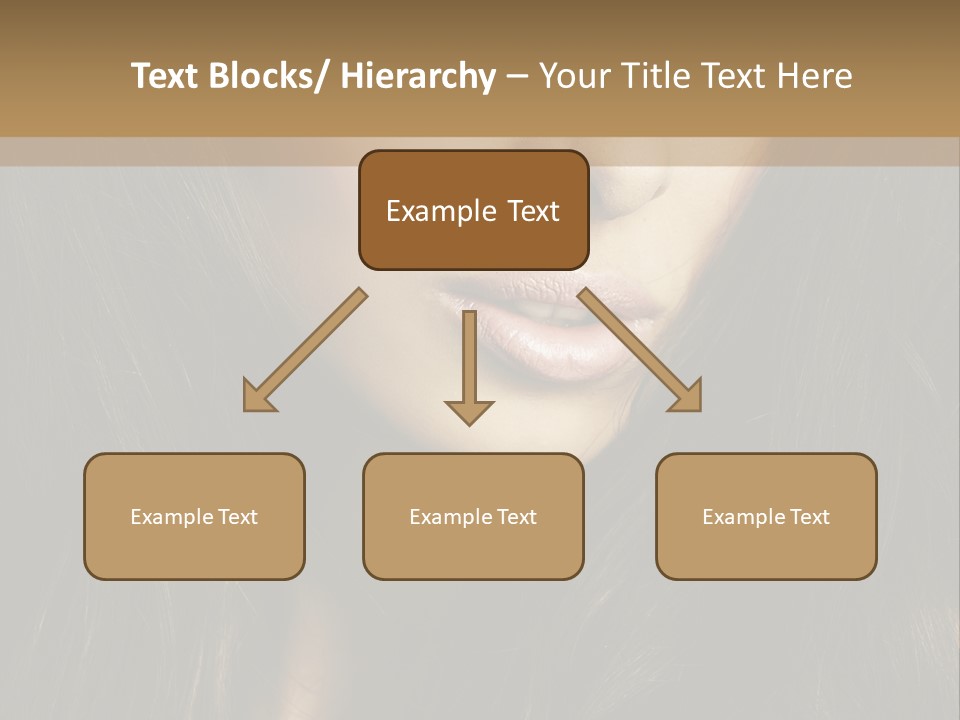 Text Blocks/ Hierarchy – Your Title Text Here

Example Text

Example Text

Example Text

Example Text